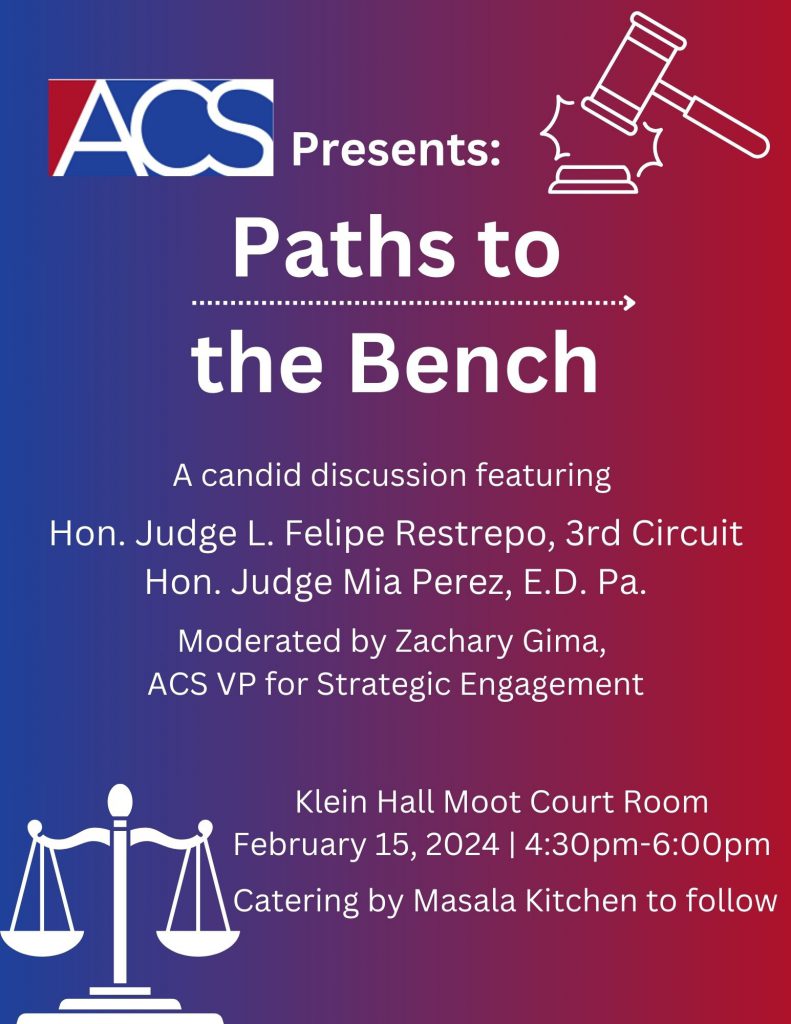 ACS Presents:

Paths to the Bench

A candid discussion featuring

Hon. Judge L. Felipe Restrepo, 3rd Circuit
Hon. Judge Mia Perez, E.D. Pa.

Moderated by Zachary Gima,
ACS VP for Strategic Engagement

Klein Hall Moot Court Room
February 15, 2024 | 4:30pm-6:00pm

Catering by Masala Kitchen to follow